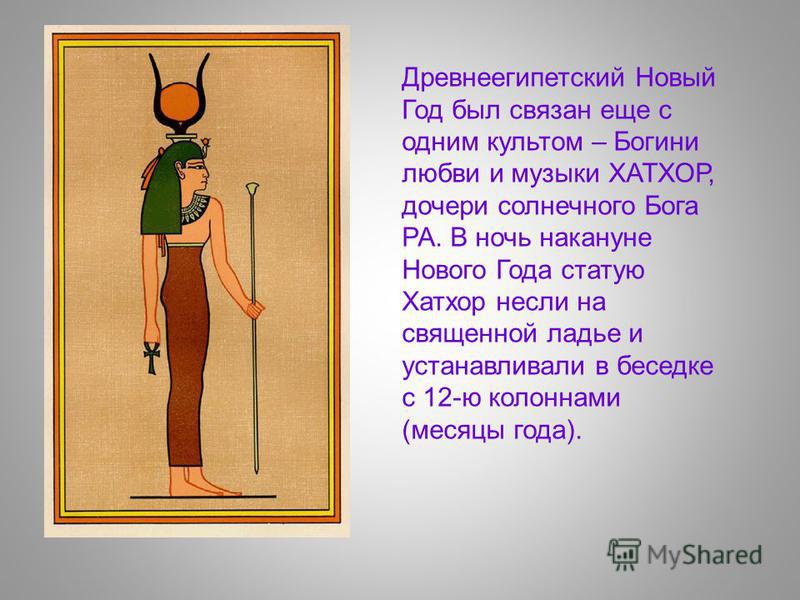 Древнеегипетский Новый Год был связан еще с одним культом – Богини любви и музыки ХАТХОР, дочери солнечного Бога РА. В ночь накануне Нового Года статую Хатхор несли на священной ладье и устанавливали в беседке с 12-ю колоннами (месяцы года).

MyShared